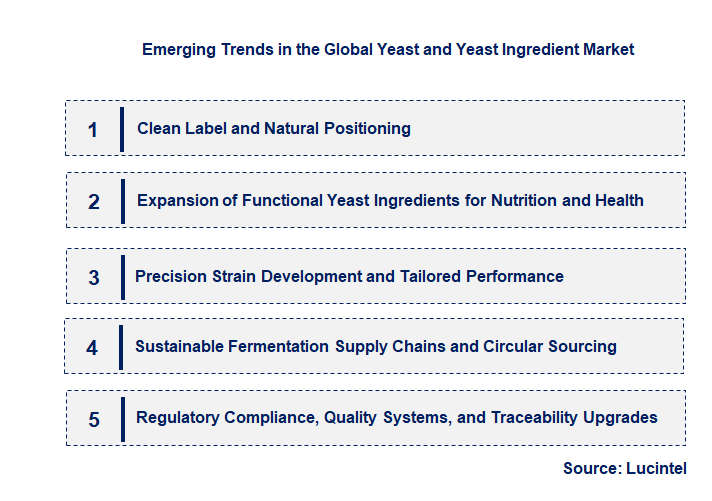 Emerging Trends in the Global Yeast and Yeast Ingredient Market

1 Clean Label and Natural Positioning

2 Expansion of Functional Yeast Ingredients for Nutrition and Health

3 Precision Strain Development and Tailored Performance

4 Sustainable Fermentation Supply Chains and Circular Sourcing

5 Regulatory Compliance, Quality Systems, and Traceability Upgrades

Source: Lucintel